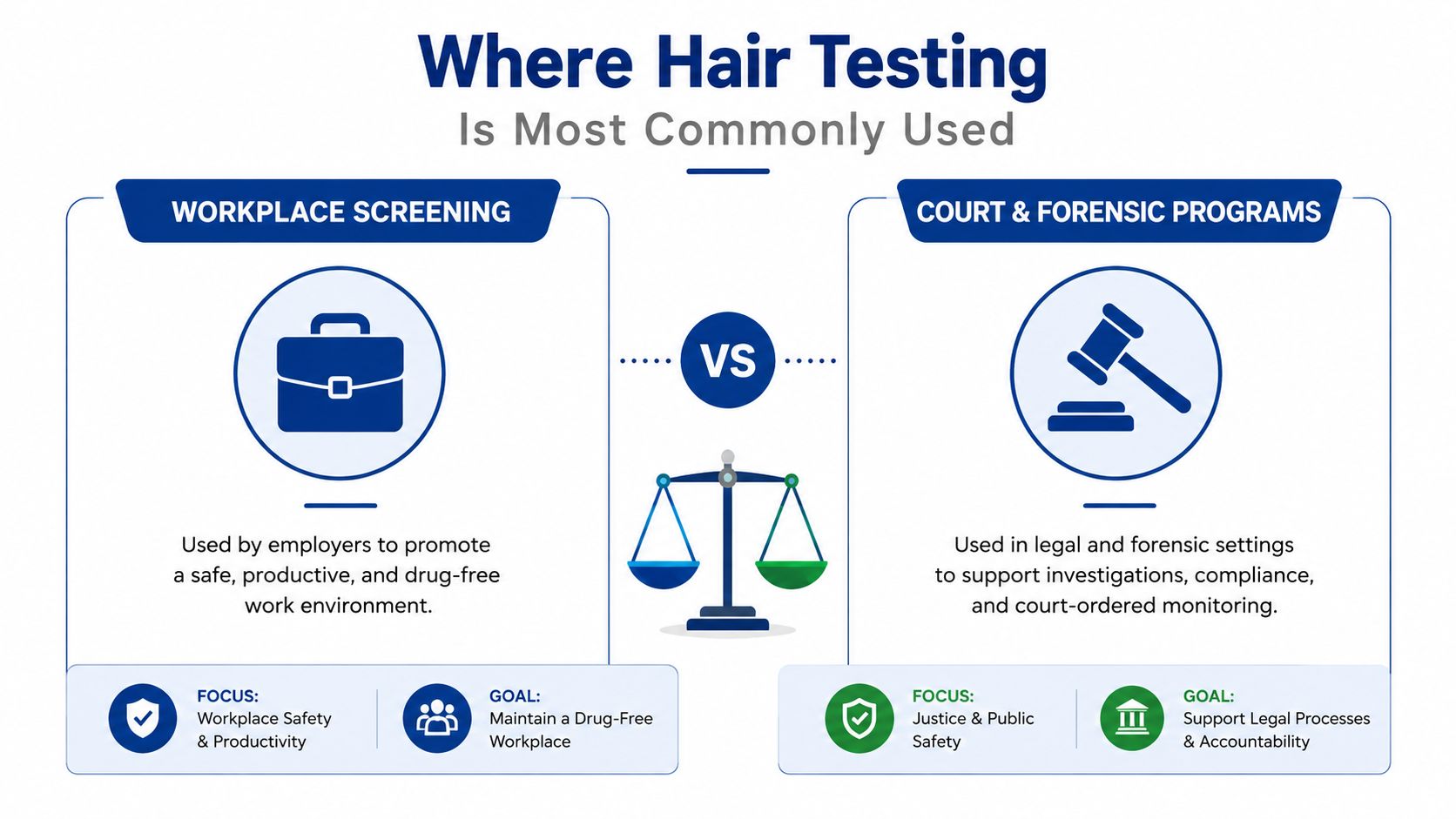 Where Hair Testing
Is Most Commonly Used

WORKPLACE SCREENING

Used by employers to promote a safe, productive, and drug-free work environment.

FOCUS:
Workplace Safety & Productivity

GOAL:
Maintain a Drug-Free Workplace

VS

COURT & FORENSIC PROGRAMS

Used in legal and forensic settings to support investigations, compliance, and court-ordered monitoring.

FOCUS:
Justice & Public Safety

GOAL:
Support Legal Processes & Accountability